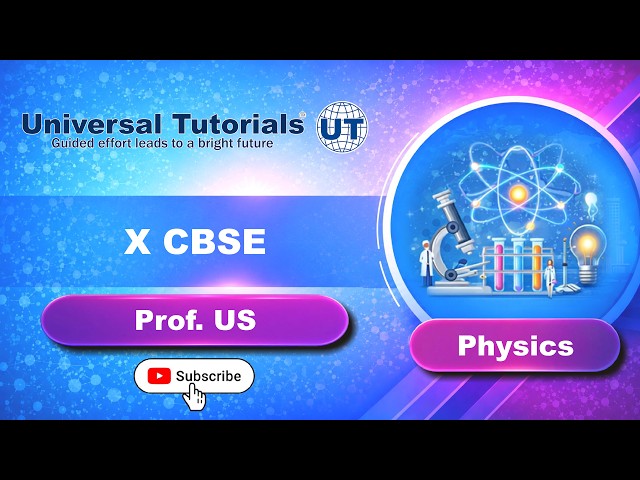 Universal Tutorials® UT
Guided effort leads to a bright future

X CBSE

Prof. US

Subscribe

Physics